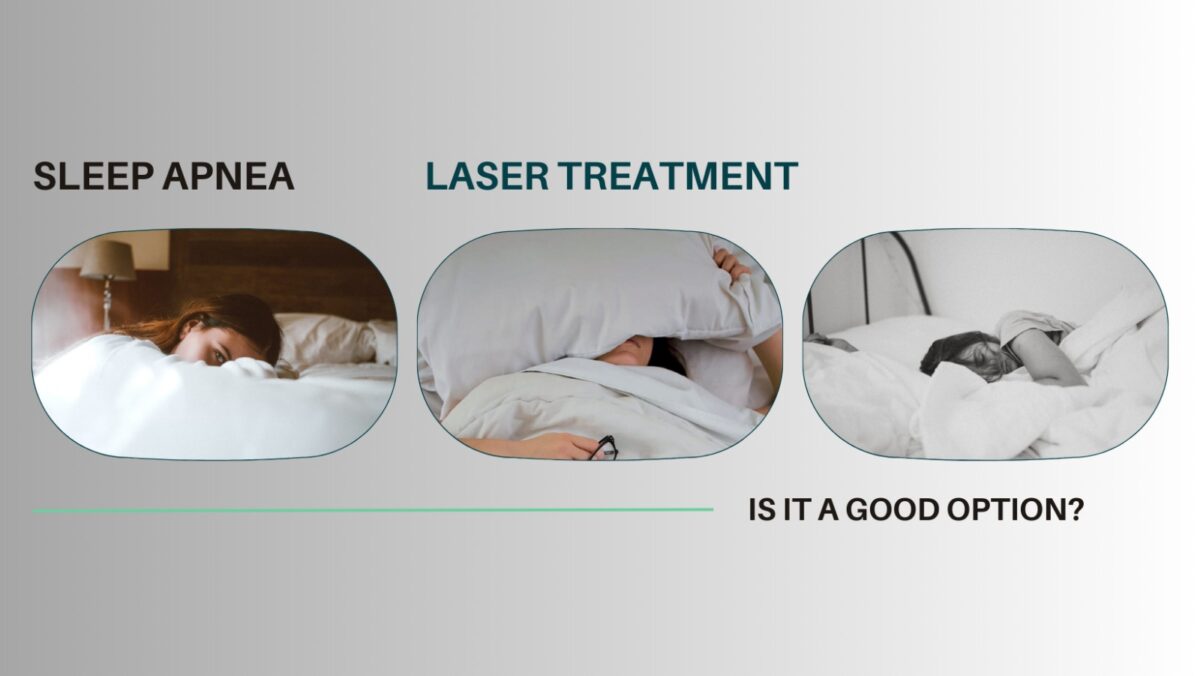 SLEEP APNEA LASER TREATMENT

IS IT A GOOD OPTION?